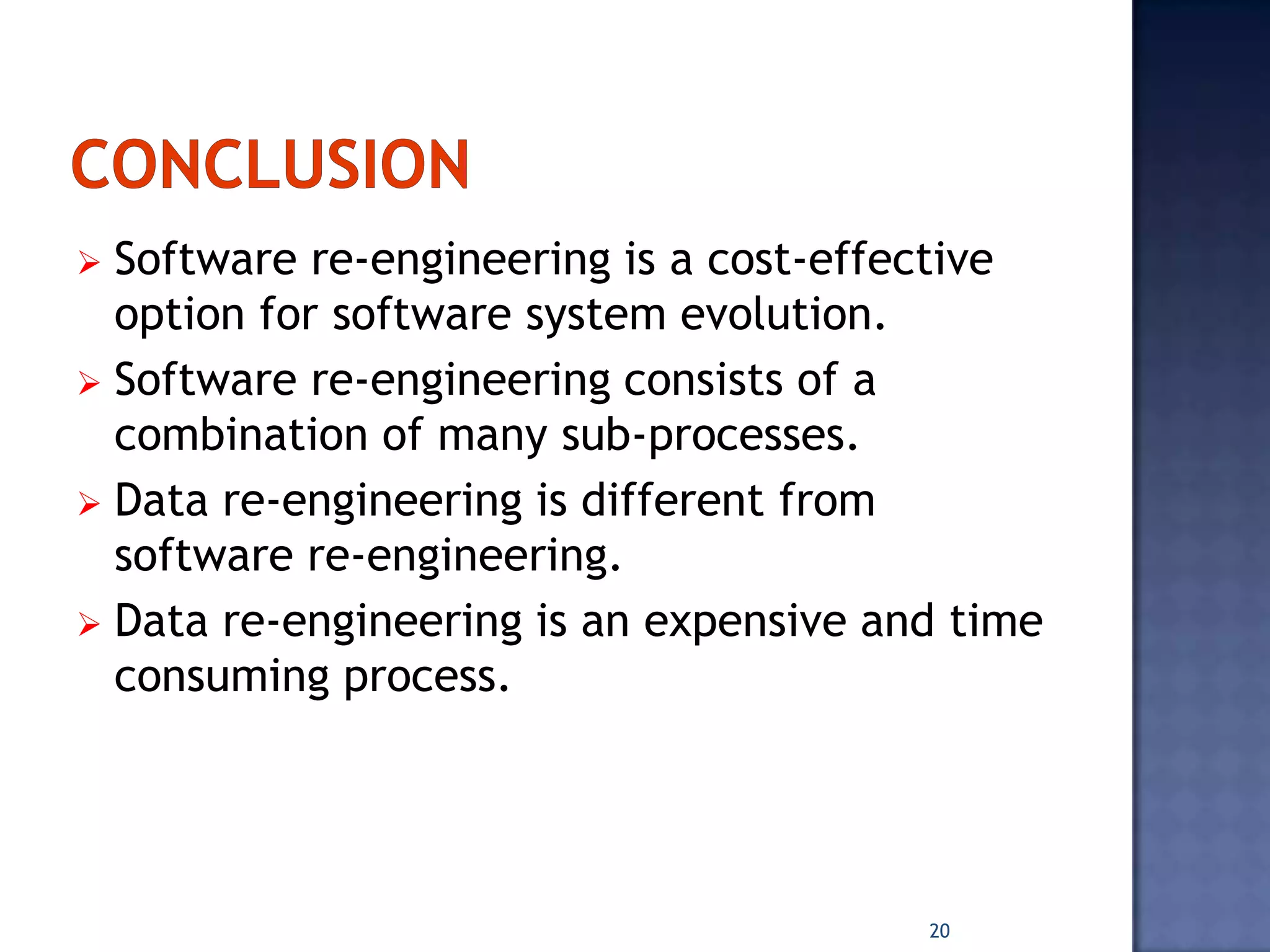 CONCLUSION

➢ Software re-engineering is a cost-effective option for software system evolution.

➢ Software re-engineering consists of a combination of many sub-processes.

➢ Data re-engineering is different from software re-engineering.

➢ Data re-engineering is an expensive and time consuming process.

20